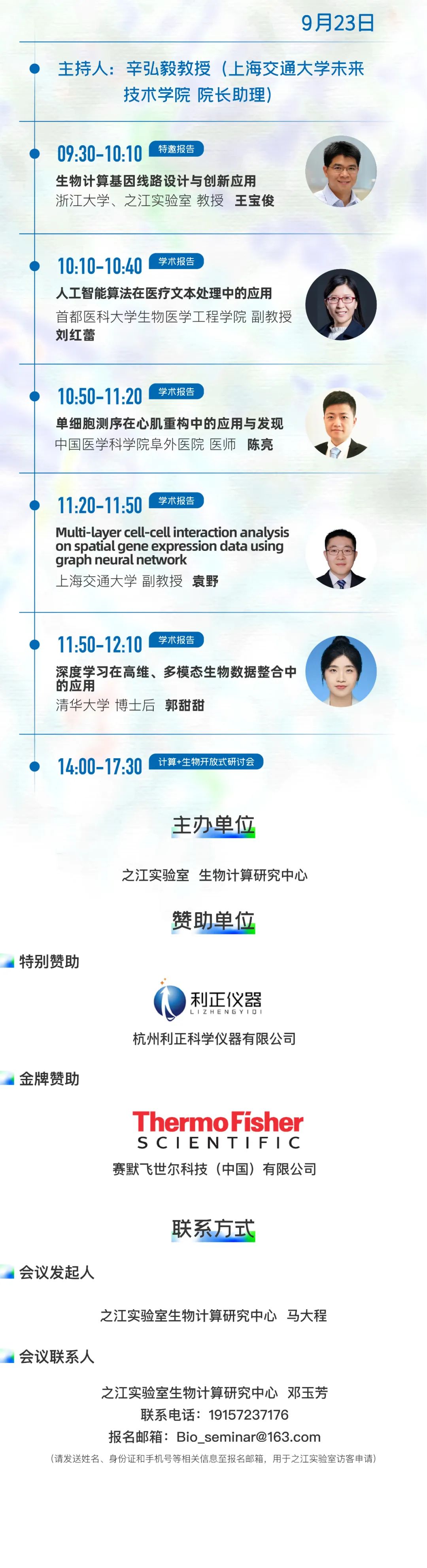 9月23日

主持人：辛弘毅教授（上海交通大学未来技术学院 院长助理）

09:30-10:10 特邀报告
生物计算基因线路设计与创新应用
浙江大学、之江实验室 教授 王宝俊

10:10-10:40 学术报告
人工智能算法在医疗文本处理中的应用
首都医科大学生物医学工程学院 副教授 刘红蕾

10:50-11:20 学术报告
单细胞测序在心肌重构中的应用与发现
中国医学科学院阜外医院 医师 陈亮

11:20-11:50 学术报告
Multi-layer cell-cell interaction analysis on spatial gene expression data using graph neural network
上海交通大学 副教授 袁野

11:50-12:10 学术报告
深度学习在高维、多模态生物数据整合中的应用
清华大学 博士后 郭甜甜

14:00-17:30 计算+生物开放式研讨会

主办单位

之江实验室 生物计算研究中心

赞助单位

特别赞助

利正仪器
LIZHENGYIQI
杭州利正科学仪器有限公司

金牌赞助

ThermoFisher
SCIENTIFIC
赛默飞世尔科技（中国）有限公司

联系方式

会议发起人

之江实验室生物计算研究中心 马大程

会议联系人

之江实验室生物计算研究中心 邓玉芳
联系电话：19157237176
报名邮箱：Bio_seminar@163.com
（请发送姓名、身份证和手机号等相关信息至报名邮箱，用于之江实验室访客申请）